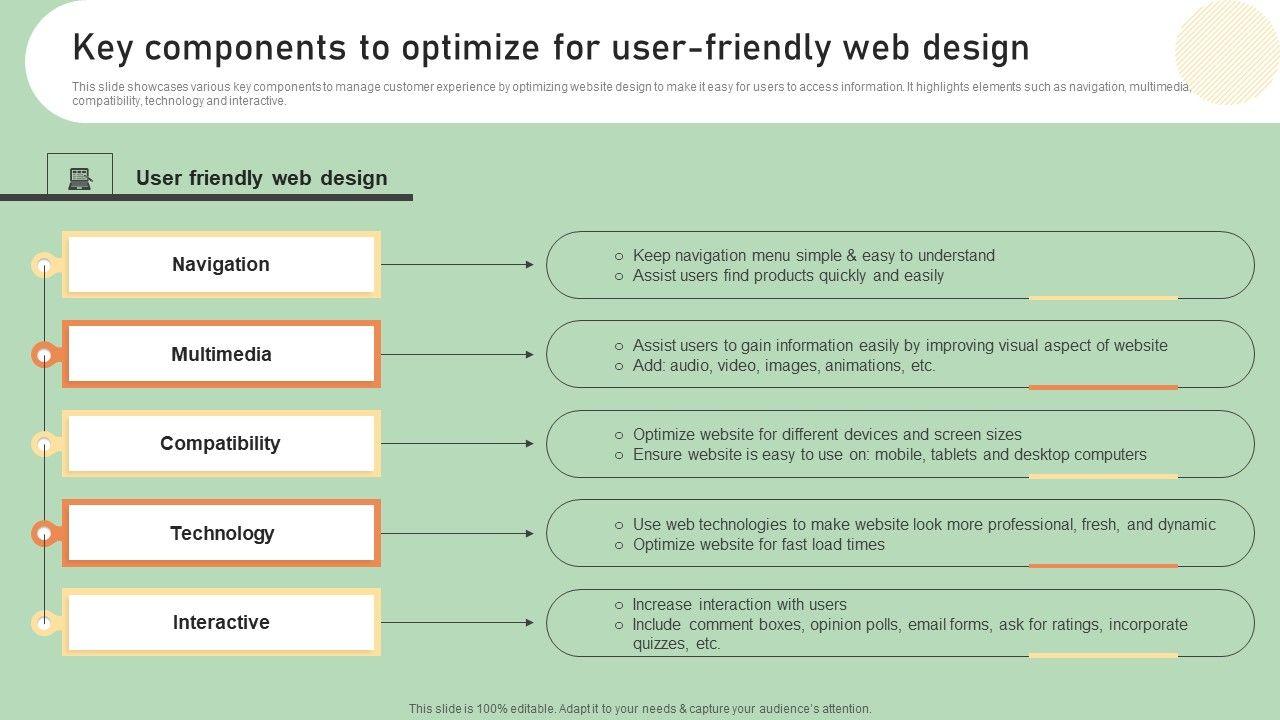 Key components to optimize for user-friendly web design

This slide showcases various key components to manage customer experience by optimizing website design to make it easy for users to access information. It highlights elements such as navigation, multimedia, compatibility, technology and interactive.

User friendly web design

Navigation

○ Keep navigation menu simple & easy to understand
○ Assist users find products quickly and easily

Multimedia

○ Assist users to gain information easily by improving visual aspect of website
○ Add: audio, video, images, animations, etc.

Compatibility

○ Optimize website for different devices and screen sizes
○ Ensure website is easy to use on: mobile, tablets and desktop computers

Technology

○ Use web technologies to make website look more professional, fresh, and dynamic
○ Optimize website for fast load times

Interactive

○ Increase interaction with users
○ Include comment boxes, opinion polls, email forms, ask for ratings, incorporate quizzes, etc.

This slide is 100% editable. Adapt it to your needs & capture your audience's attention.